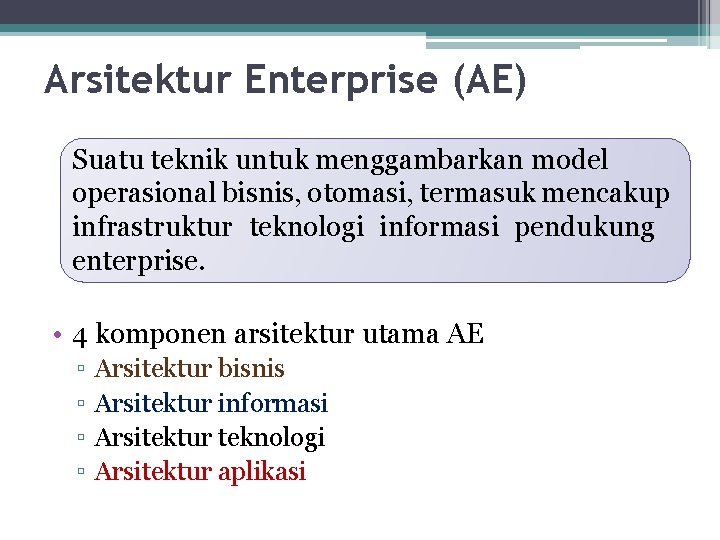 Arsitektur Enterprise (AE)

Suatu teknik untuk menggambarkan model operasional bisnis, otomasi, termasuk mencakup infrastruktur teknologi informasi pendukung enterprise.

• 4 komponen arsitektur utama AE
▫ Arsitektur bisnis
▫ Arsitektur informasi
▫ Arsitektur teknologi
▫ Arsitektur aplikasi